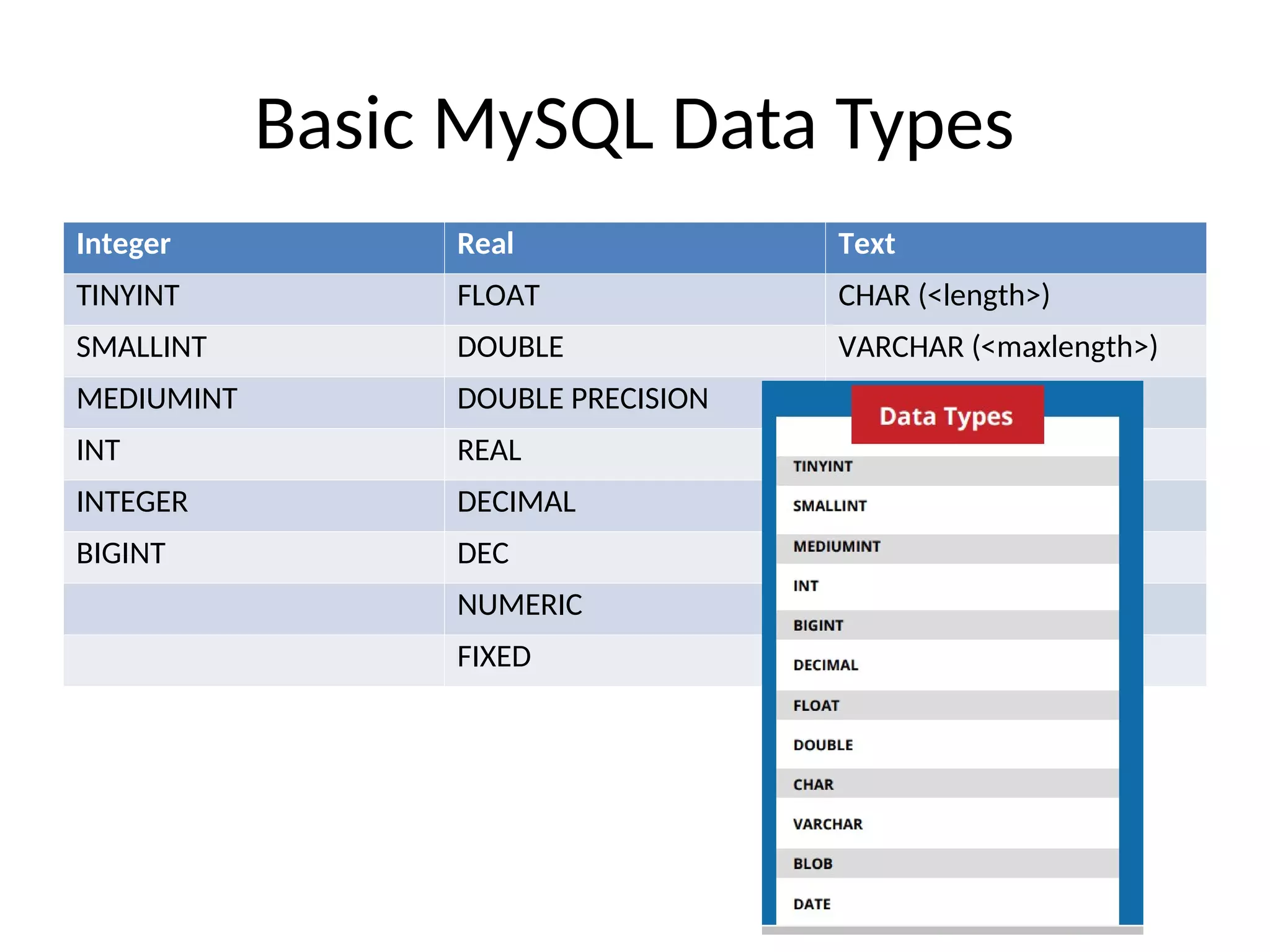 Basic MySQL Data Types

| Integer | Real | Text |
|---|---|---|
| TINYINT | FLOAT | CHAR (<length>) |
| SMALLINT | DOUBLE | VARCHAR (<maxlength>) |
| MEDIUMINT | DOUBLE PRECISION | |
| INT | REAL | |
| INTEGER | DECIMAL | |
| BIGINT | DEC | |
| | NUMERIC | |
| | FIXED | |

Data Types

TINYINT
SMALLINT
MEDIUMINT
INT
BIGINT
DECIMAL
FLOAT
DOUBLE
CHAR
VARCHAR
BLOB
DATE